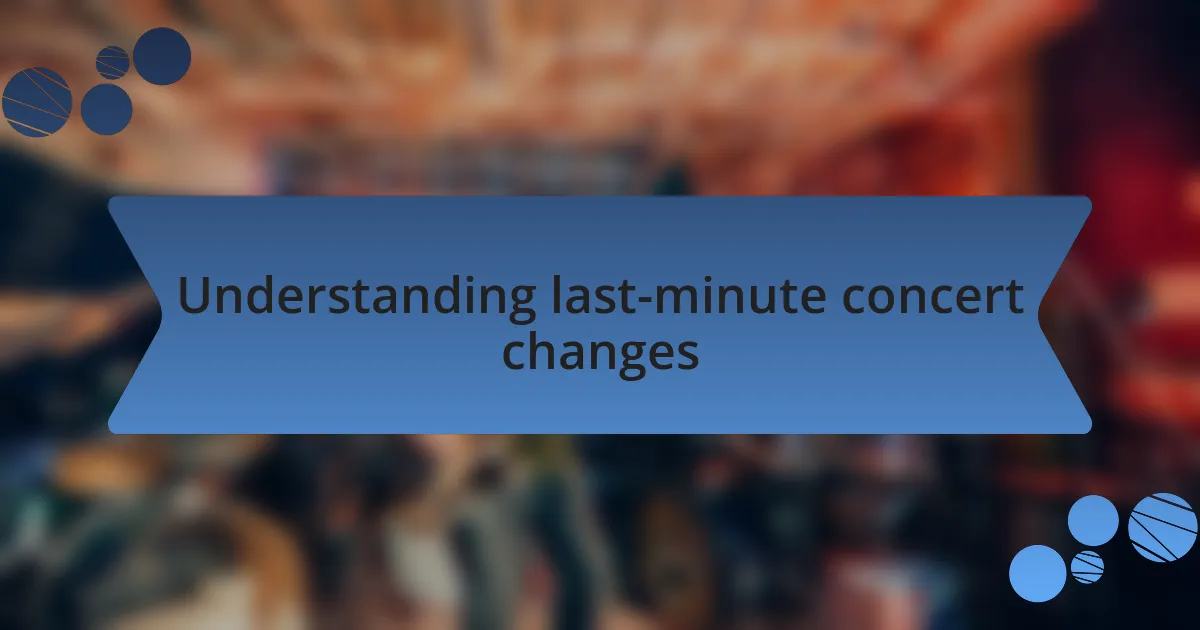 Understanding last-minute concert changes